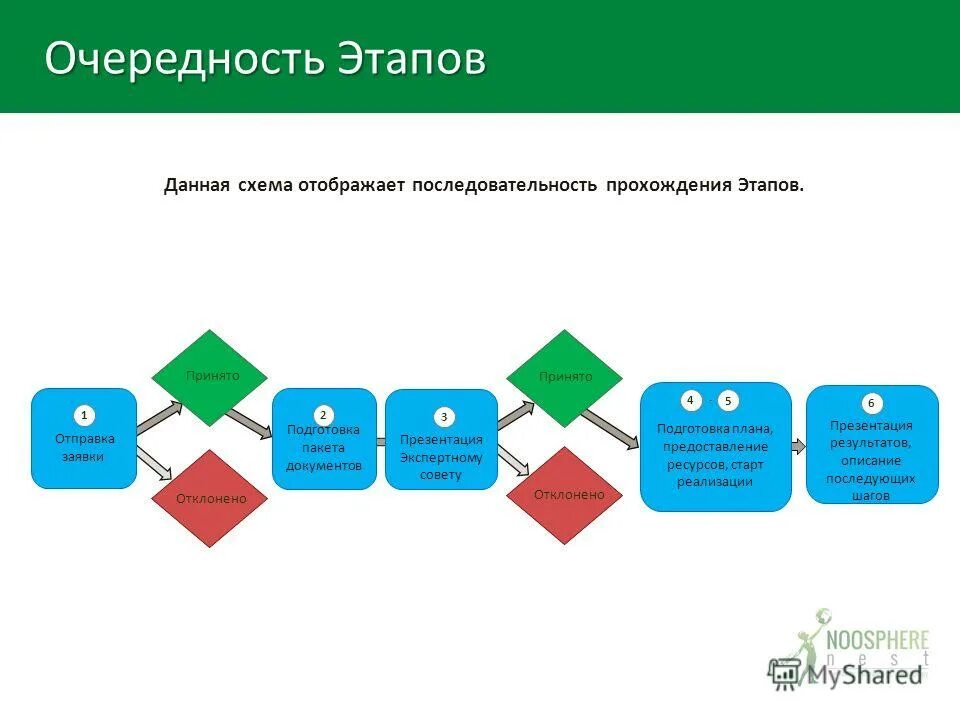 Очередность Этапов

Данная схема отображает последовательность прохождения Этапов.

1
Отправка заявки

Принято

Отклонено

2
Подготовка пакета документов

3
Презентация Экспертному совету

Принято

Отклонено

4 - 5
Подготовка плана, предоставление ресурсов, старт реализации

6
Презентация результатов, описание последующих шагов

NOOSPHERE
nest

MyShared